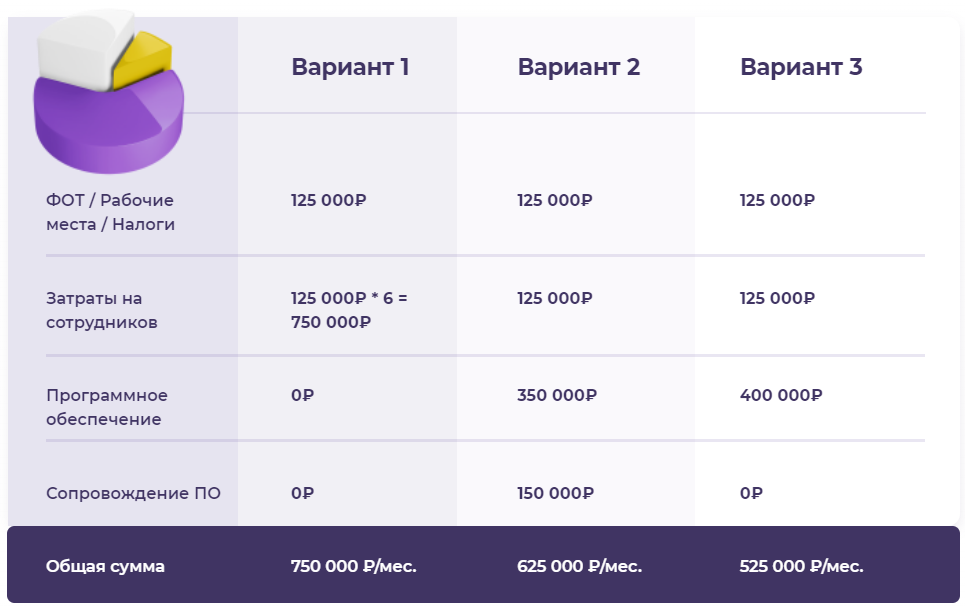 |  | Вариант 1 | Вариант 2 | Вариант 3 |
|---|---|---|---|
| ФОТ / Рабочие места / Налоги | 125 000₽ | 125 000₽ | 125 000₽ |
| Затраты на сотрудников | 125 000₽ * 6 = 750 000₽ | 125 000₽ | 125 000₽ |
| Программное обеспечение | 0₽ | 350 000₽ | 400 000₽ |
| Сопровождение ПО | 0₽ | 150 000₽ | 0₽ |
| Общая сумма | 750 000 ₽/мес. | 625 000 ₽/мес. | 525 000 ₽/мес. |